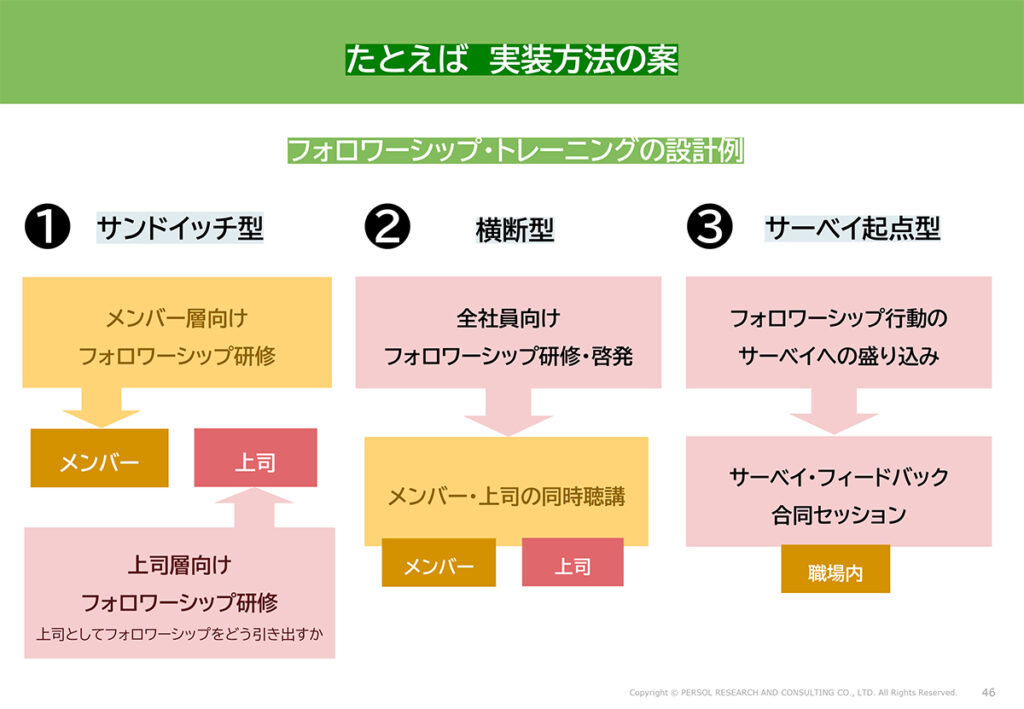 たとえば　実装方法の案

フォロワーシップ・トレーニングの設計例

❶ サンドイッチ型

メンバー層向け
フォロワーシップ研修

メンバー

上司

上司層向け
フォロワーシップ研修
上司としてフォロワーシップをどう引き出すか

❷ 横断型

全社員向け
フォロワーシップ研修・啓発

メンバー・上司の同時聴講

メンバー

上司

❸ サーベイ起点型

フォロワーシップ行動の
サーベイへの盛り込み

サーベイ・フィードバック
合同セッション

職場内

Copyright © PERSOL RESEARCH AND CONSULTING CO., LTD. All Rights Reserved.　46